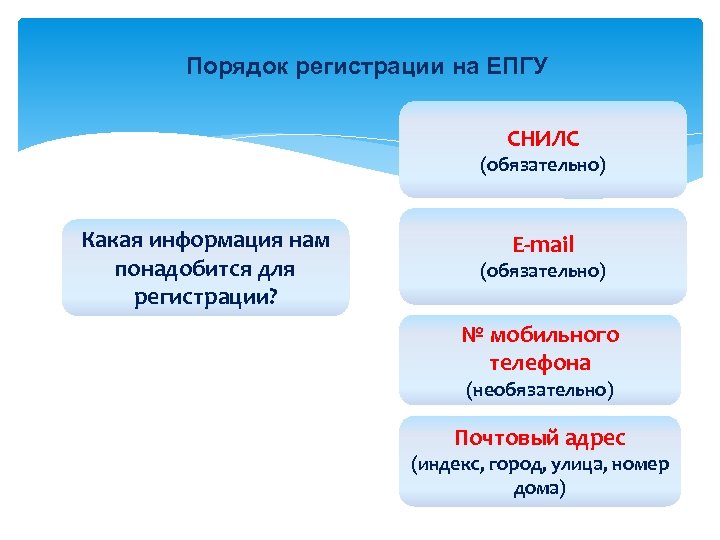 Порядок регистрации на ЕПГУ

Какая информация нам понадобится для регистрации?

СНИЛС
(обязательно)

E-mail
(обязательно)

№ мобильного телефона
(необязательно)

Почтовый адрес
(индекс, город, улица, номер дома)